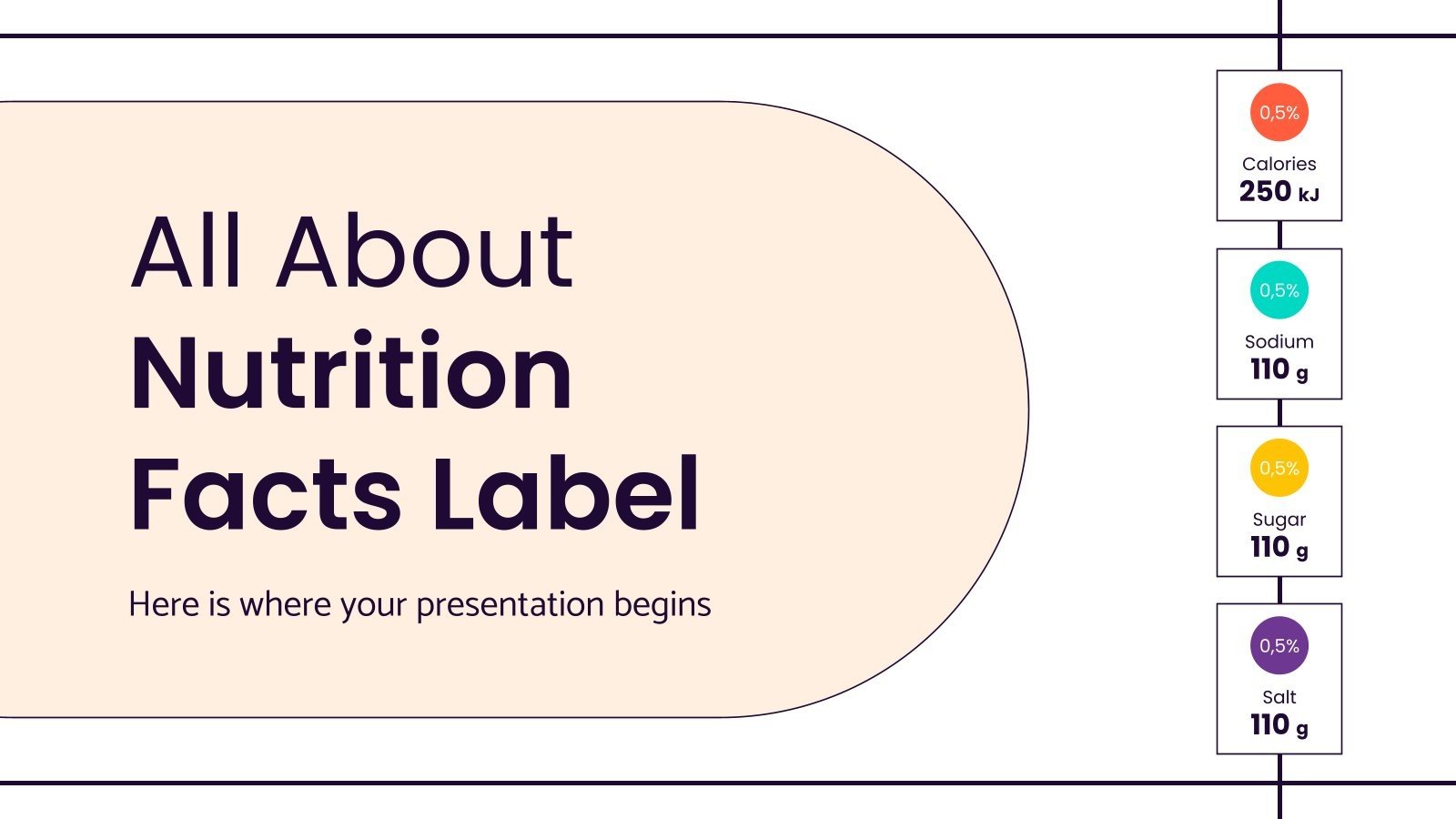 All About
Nutrition
Facts Label

Here is where your presentation begins

0,5%
Calories
250 kJ

0,5%
Sodium
110 g

0,5%
Sugar
110 g

0,5%
Salt
110 g